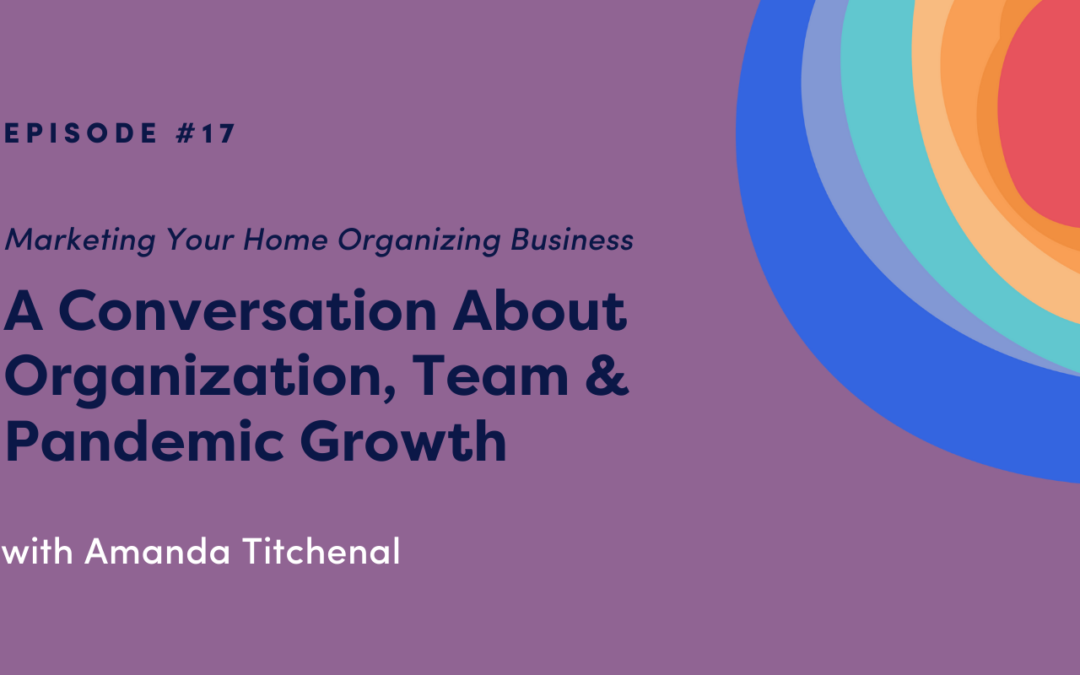 EPISODE #17

Marketing Your Home Organizing Business

A Conversation About Organization, Team & Pandemic Growth

with Amanda Titchenal